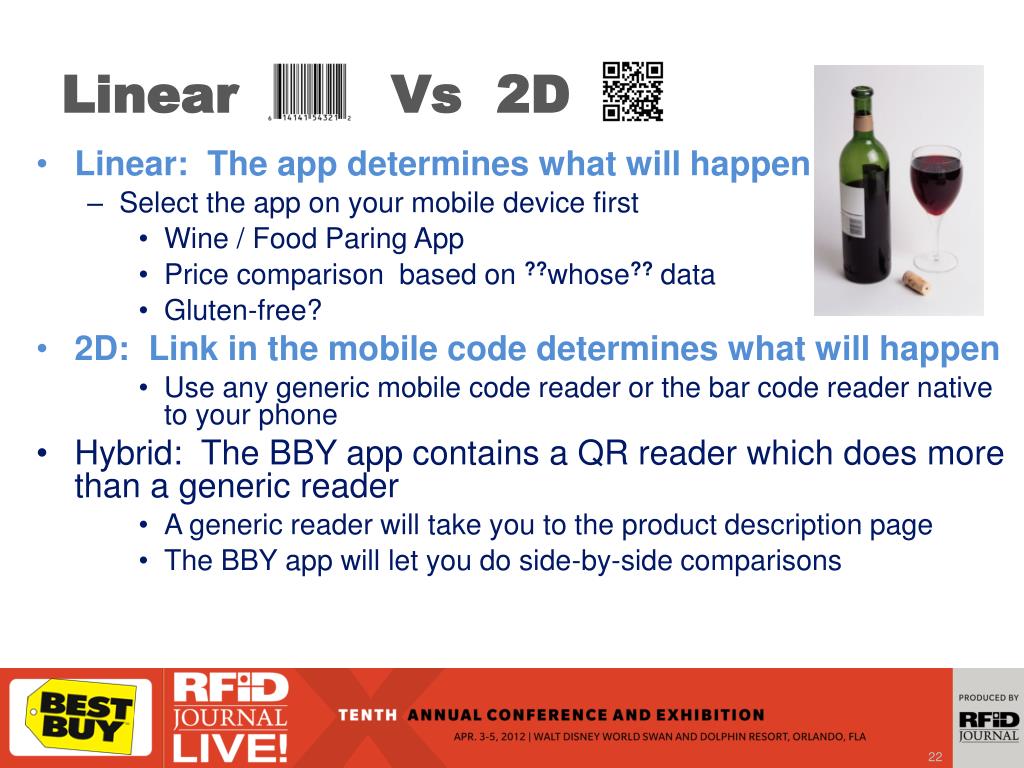 Linear 6 14141 54321 2 Vs 2D

• Linear: The app determines what will happen
– Select the app on your mobile device first
• Wine / Food Paring App
• Price comparison based on ??whose?? data
• Gluten-free?
• 2D: Link in the mobile code determines what will happen
• Use any generic mobile code reader or the bar code reader native to your phone
• Hybrid: The BBY app contains a QR reader which does more than a generic reader
• A generic reader will take you to the product description page
• The BBY app will let you do side-by-side comparisons

BEST BUY

RFID JOURNAL LIVE!

TENTH ANNUAL CONFERENCE AND EXHIBITION

APR. 3-5, 2012 | WALT DISNEY WORLD SWAN AND DOLPHIN RESORT, ORLANDO, FLA

PRODUCED BY RFID JOURNAL

22